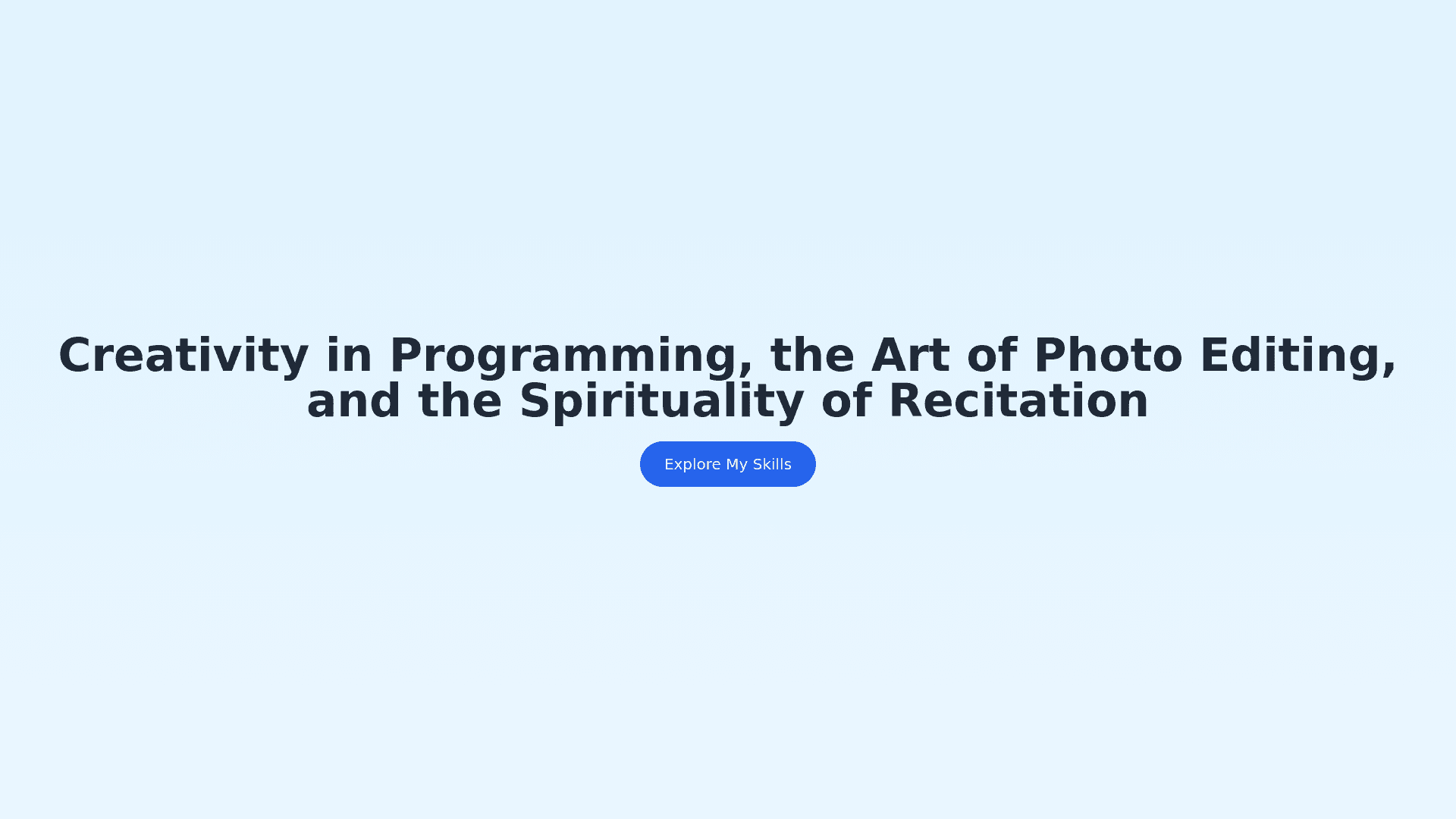 Creativity in Programming, the Art of Photo Editing, and the Spirituality of Recitation

Explore My Skills